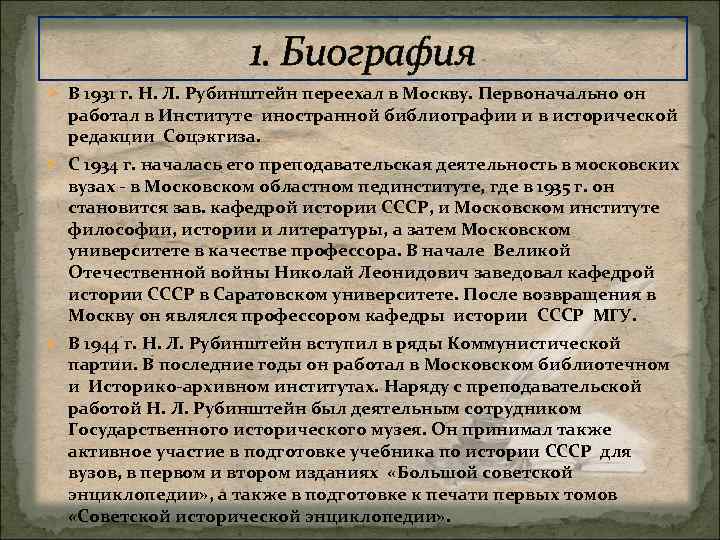 1. Биография

В 1931 г. Н. Л. Рубинштейн переехал в Москву. Первоначально он работал в Институте иностранной библиографии и в исторической редакции Соцэкгиза.

С 1934 г. началась его преподавательская деятельность в московских вузах - в Московском областном пединституте, где в 1935 г. он становится зав. кафедрой истории СССР, и Московском институте философии, истории и литературы, а затем Московском университете в качестве профессора. В начале Великой Отечественной войны Николай Леонидович заведовал кафедрой истории СССР в Саратовском университете. После возвращения в Москву он являлся профессором кафедры истории СССР МГУ.

В 1944 г. Н. Л. Рубинштейн вступил в ряды Коммунистической партии. В последние годы он работал в Московском библиотечном и Историко-архивном институтах. Наряду с преподавательской работой Н. Л. Рубинштейн был деятельным сотрудником Государственного исторического музея. Он принимал также активное участие в подготовке учебника по истории СССР для вузов, в первом и втором изданиях «Большой советской энциклопедии», а также в подготовке к печати первых томов «Советской исторической энциклопедии».